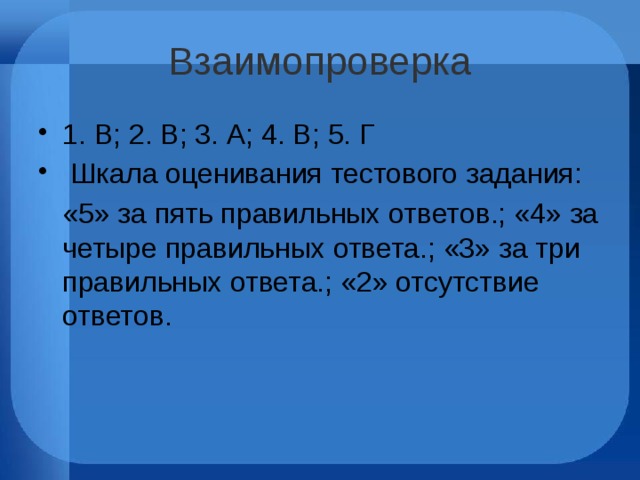 Взаимопроверка

• 1. В; 2. В; 3. А; 4. В; 5. Г

• Шкала оценивания тестового задания:

«5» за пять правильных ответов.; «4» за четыре правильных ответа.; «3» за три правильных ответа.; «2» отсутствие ответов.